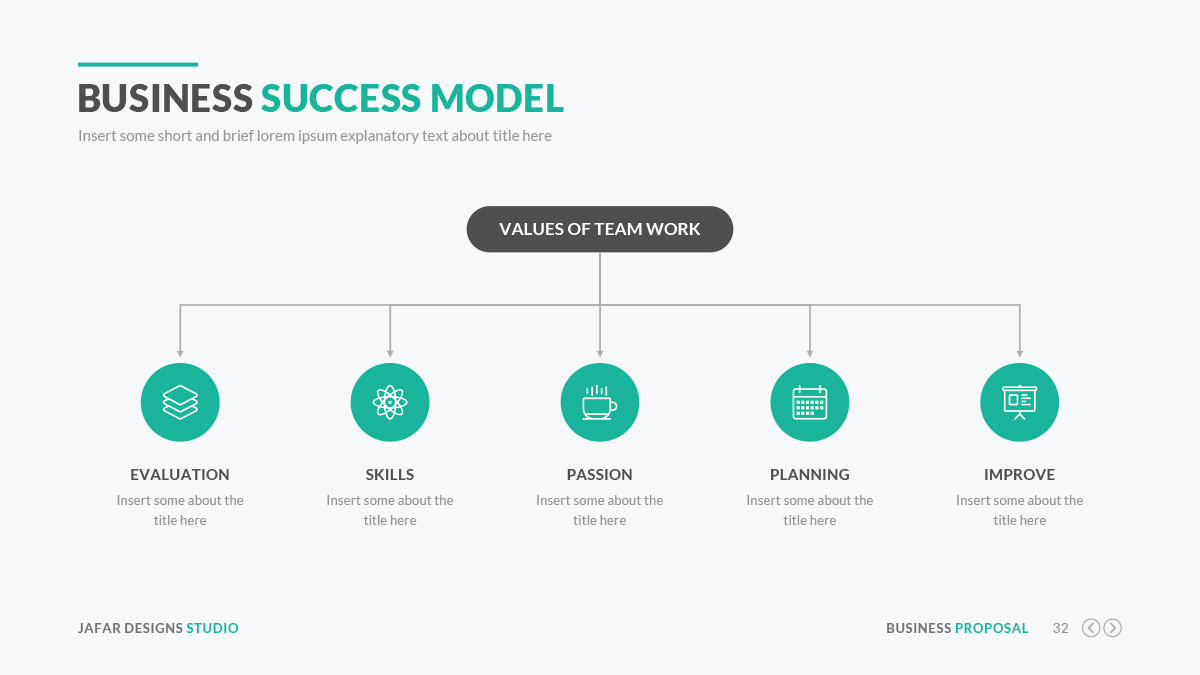 BUSINESS SUCCESS MODEL

Insert some short and brief lorem ipsum explanatory text about title here

VALUES OF TEAM WORK

EVALUATION
Insert some about the title here

SKILLS
Insert some about the title here

PASSION
Insert some about the title here

PLANNING
Insert some about the title here

IMPROVE
Insert some about the title here

JAFAR DESIGNS STUDIO

BUSINESS PROPOSAL 32